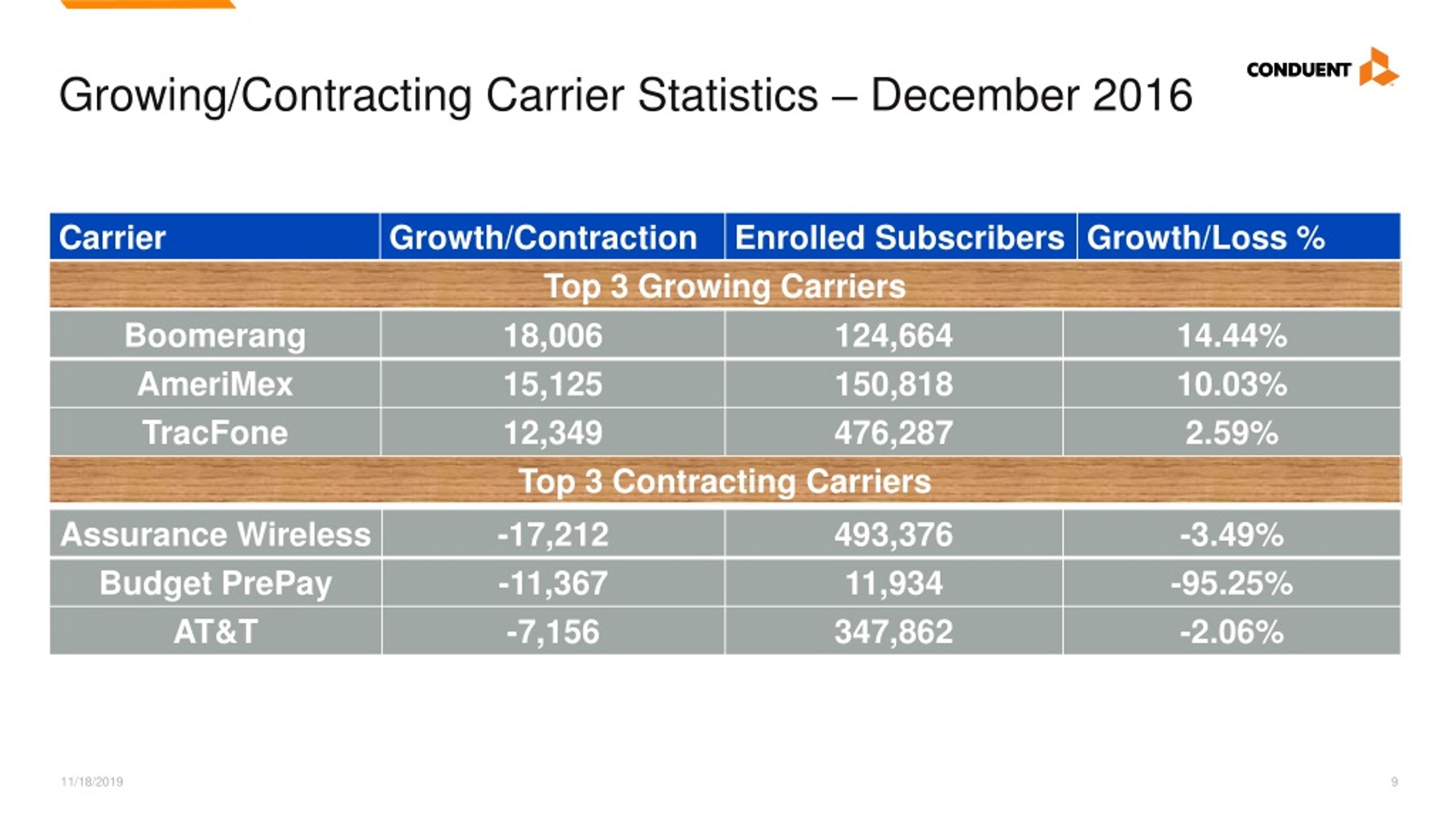 CONDUENT

Growing/Contracting Carrier Statistics – December 2016

| Carrier | Growth/Contraction | Enrolled Subscribers | Growth/Loss % |
|---|---|---|---|
| Top 3 Growing Carriers | | | |
| Boomerang | 18,006 | 124,664 | 14.44% |
| AmeriMex | 15,125 | 150,818 | 10.03% |
| TracFone | 12,349 | 476,287 | 2.59% |
| Top 3 Contracting Carriers | | | |
| Assurance Wireless | -17,212 | 493,376 | -3.49% |
| Budget PrePay | -11,367 | 11,934 | -95.25% |
| AT&T | -7,156 | 347,862 | -2.06% |

11/18/2019

9